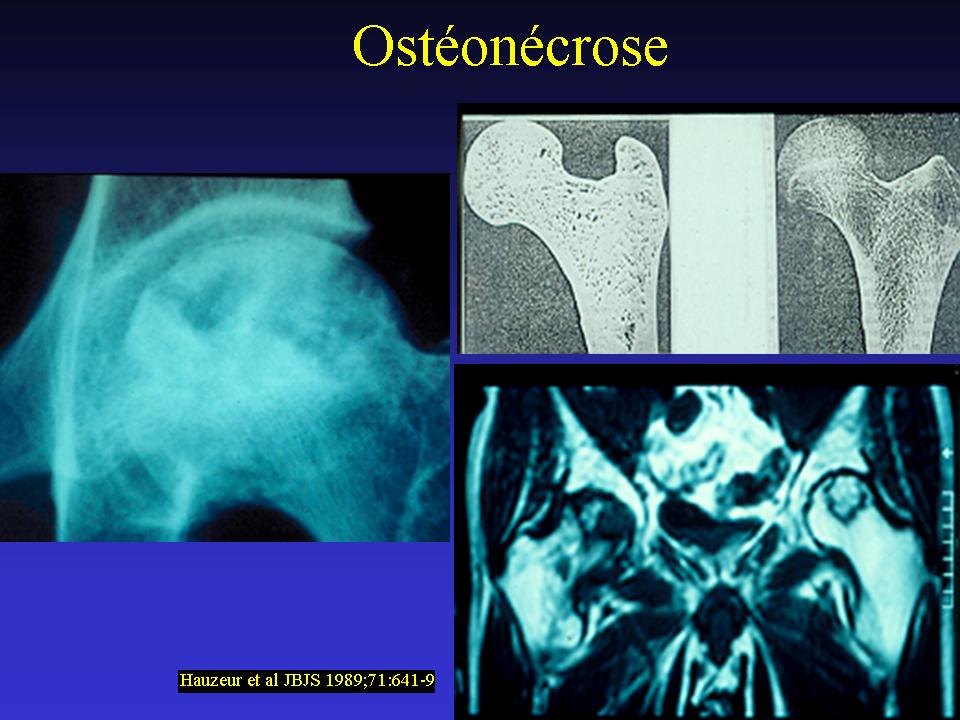 Ostéonécrose

Hauzeur et al JBJS 1989;71:641-9